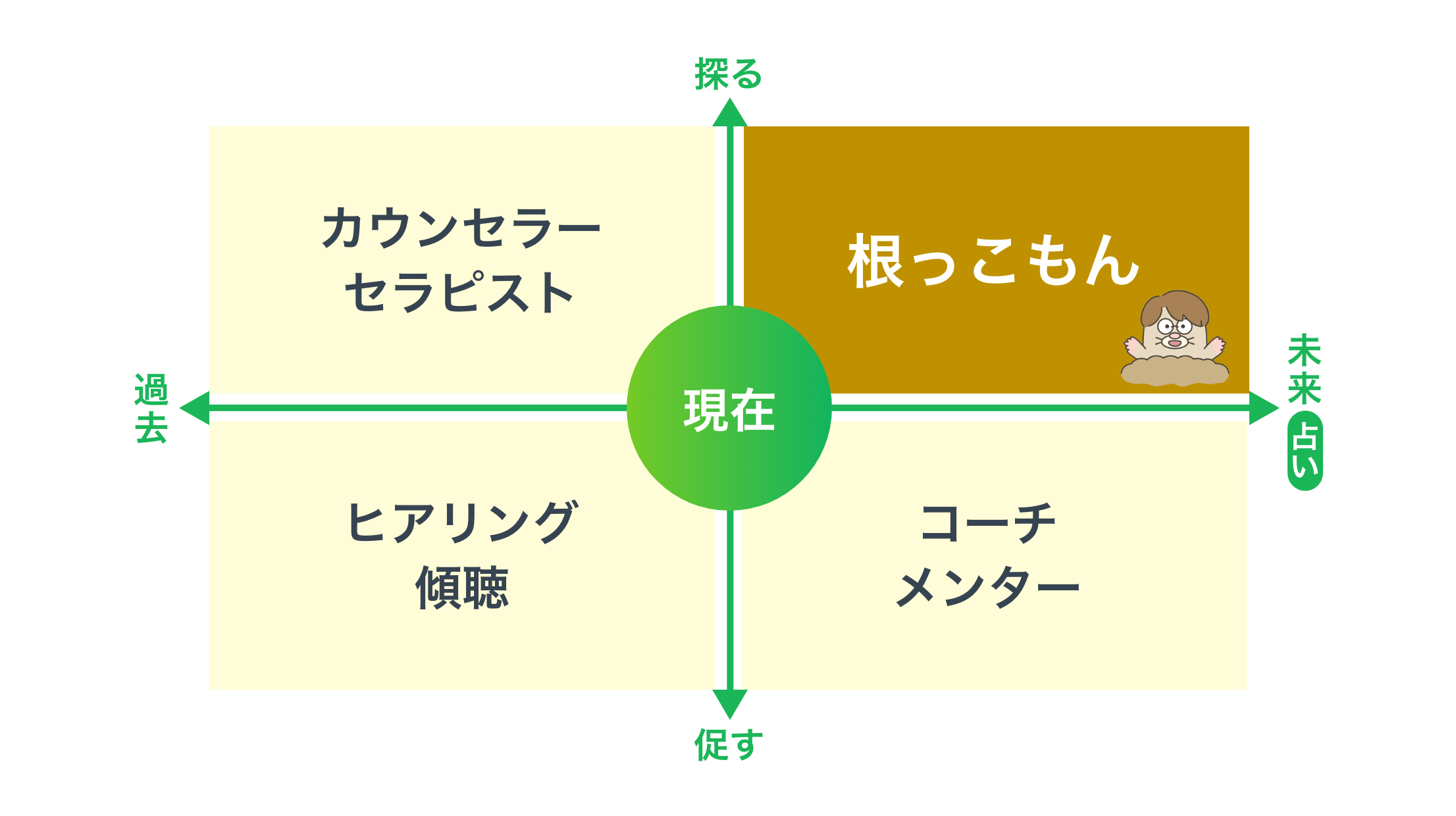 探る

カウンセラー
セラピスト

根っこもん

過去

現在

未来
占い

ヒアリング
傾聴

コーチ
メンター

促す